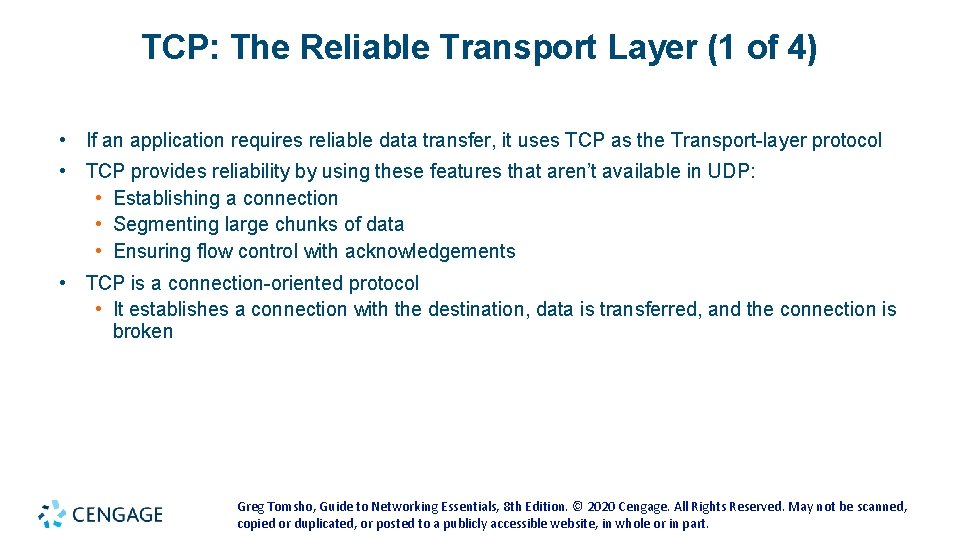 TCP: The Reliable Transport Layer (1 of 4)

• If an application requires reliable data transfer, it uses TCP as the Transport-layer protocol
• TCP provides reliability by using these features that aren't available in UDP:
  • Establishing a connection
  • Segmenting large chunks of data
  • Ensuring flow control with acknowledgements
• TCP is a connection-oriented protocol
  • It establishes a connection with the destination, data is transferred, and the connection is broken

CENGAGE

Greg Tomsho, Guide to Networking Essentials, 8th Edition. © 2020 Cengage. All Rights Reserved. May not be scanned, copied or duplicated, or posted to a publicly accessible website, in whole or in part.